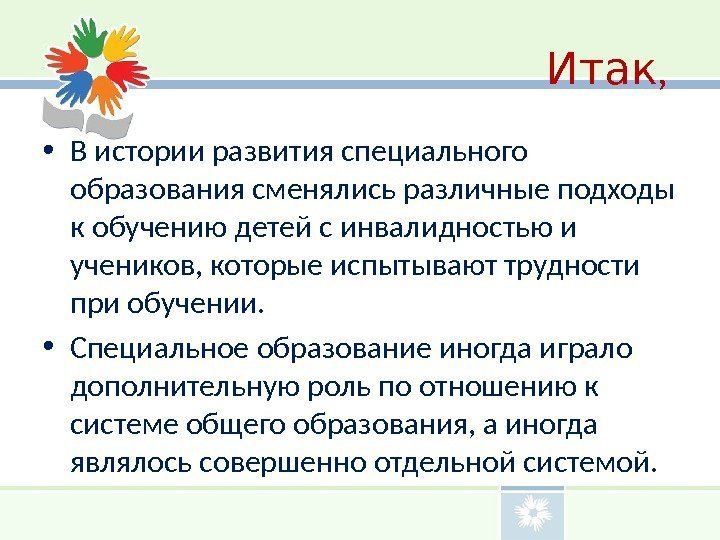 Итак,

• В истории развития специального образования сменялись различные подходы к обучению детей с инвалидностью и учеников, которые испытывают трудности при обучении.

• Специальное образование иногда играло дополнительную роль по отношению к системе общего образования, а иногда являлось совершенно отдельной системой.